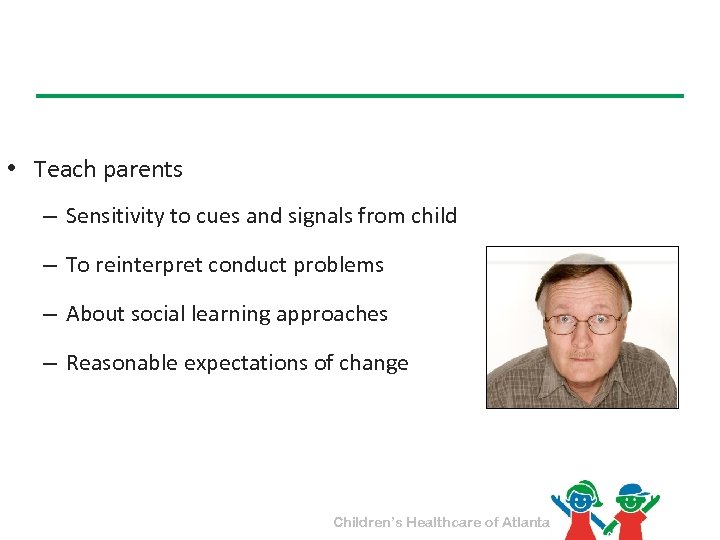 • Teach parents

– Sensitivity to cues and signals from child

– To reinterpret conduct problems

– About social learning approaches

– Reasonable expectations of change

Children's Healthcare of Atlanta